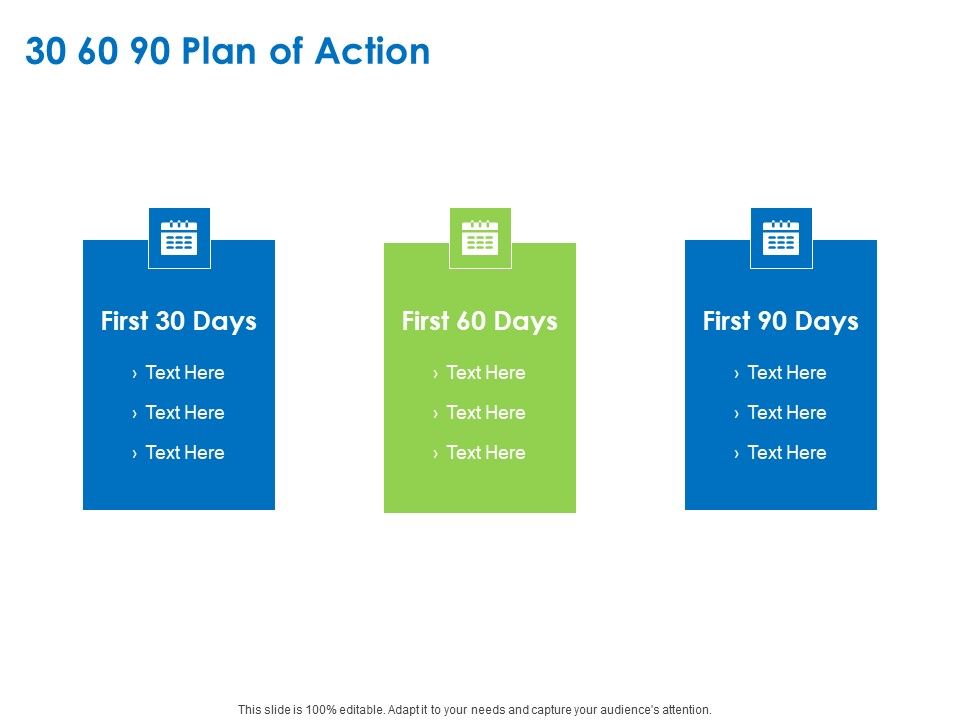 30 60 90 Plan of Action

First 30 Days
› Text Here
› Text Here
› Text Here

First 60 Days
› Text Here
› Text Here
› Text Here

First 90 Days
› Text Here
› Text Here
› Text Here

This slide is 100% editable. Adapt it to your needs and capture your audience's attention.